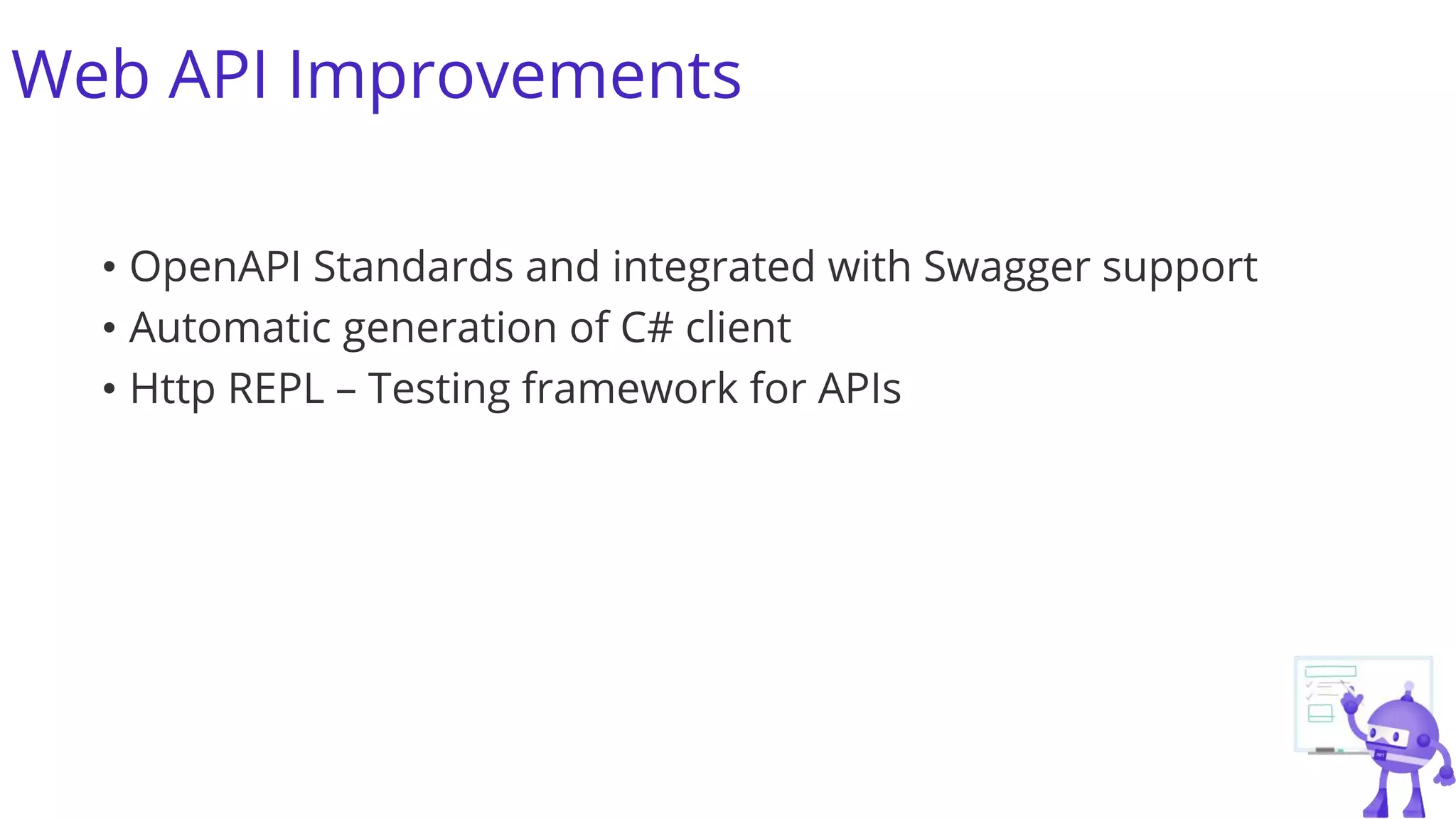 Web API Improvements

• OpenAPI Standards and integrated with Swagger support
• Automatic generation of C# client
• Http REPL – Testing framework for APIs